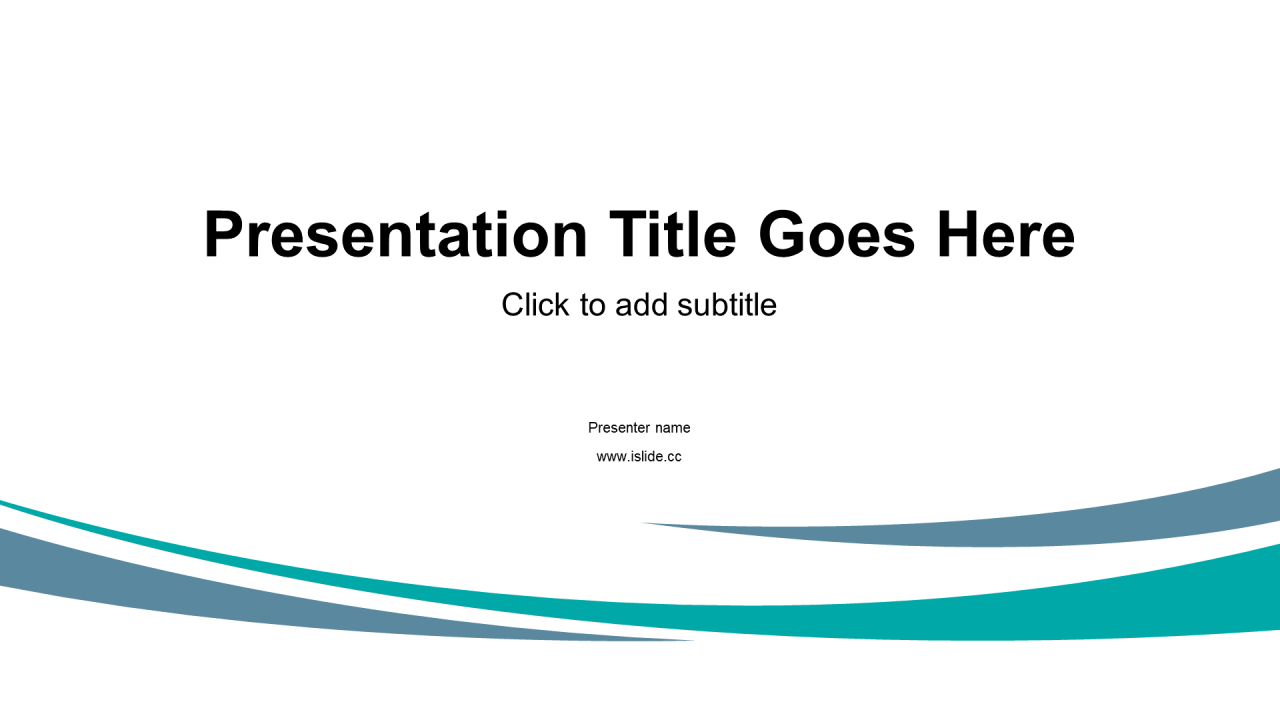 Presentation Title Goes Here

Click to add subtitle

Presenter name

www.islide.cc